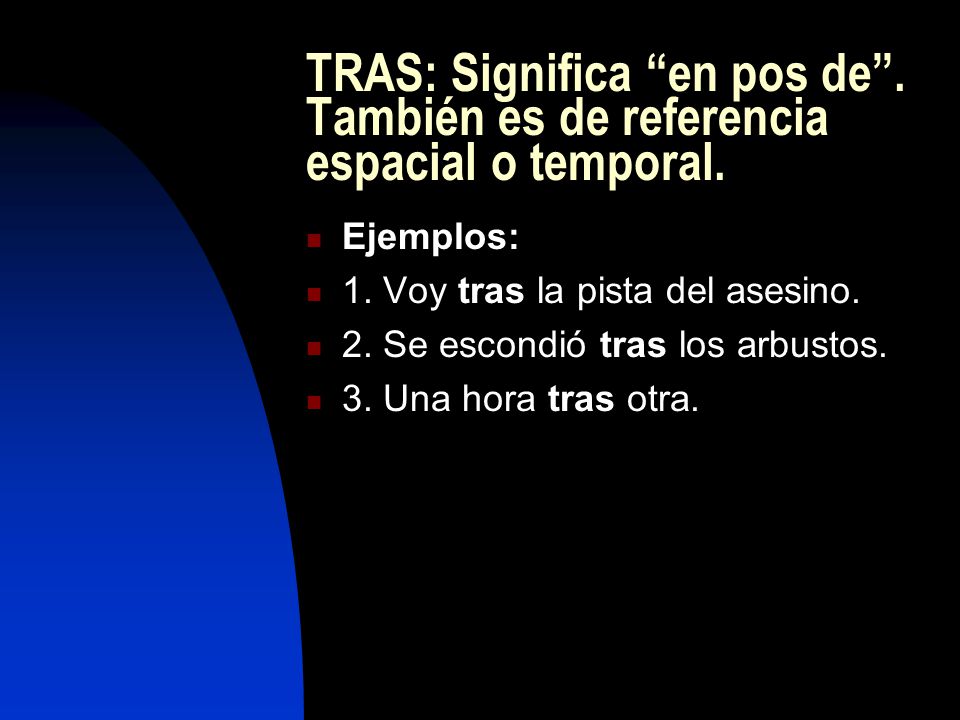 TRAS: Significa “en pos de”. También es de referencia espacial o temporal.

Ejemplos:

1. Voy tras la pista del asesino.

2. Se escondió tras los arbustos.

3. Una hora tras otra.